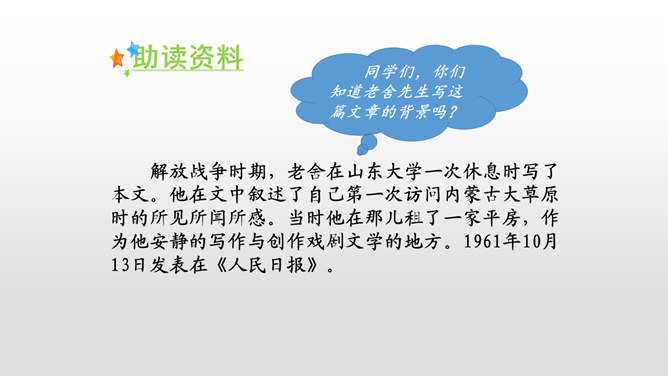 助读资料

同学们，你们知道老舍先生写这篇文章的背景吗？

解放战争时期，老舍在山东大学一次休息时写了本文。他在文中叙述了自己第一次访问内蒙古大草原时的所见所闻所感。当时他在那儿租了一家平房，作为他安静的写作与创作戏剧文学的地方。1961年10月13日发表在《人民日报》。